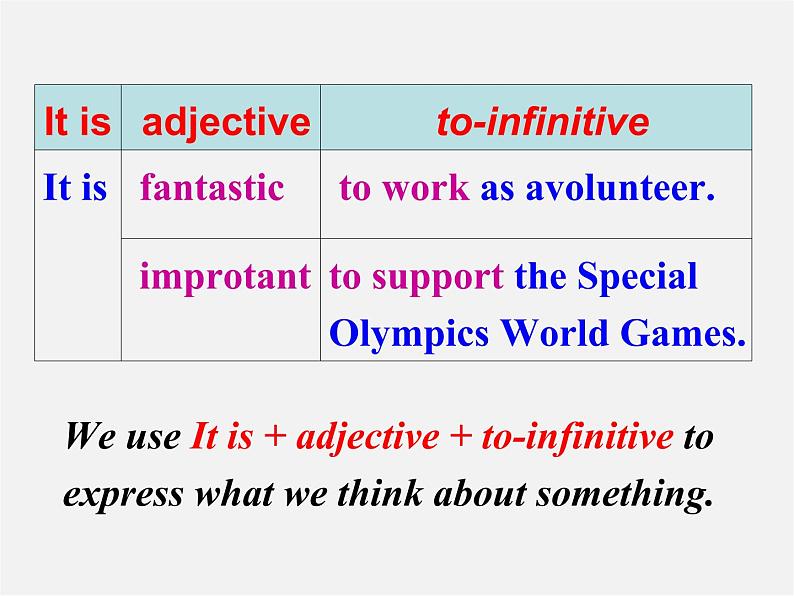 | It is | adjective | to-infinitive |
|---|---|---|
| It is | fantastic | to work as avolunteer. |
|  | improtant | to support the Special Olympics World Games. |

We use It is + adjective + to-infinitive to express what we think about something.